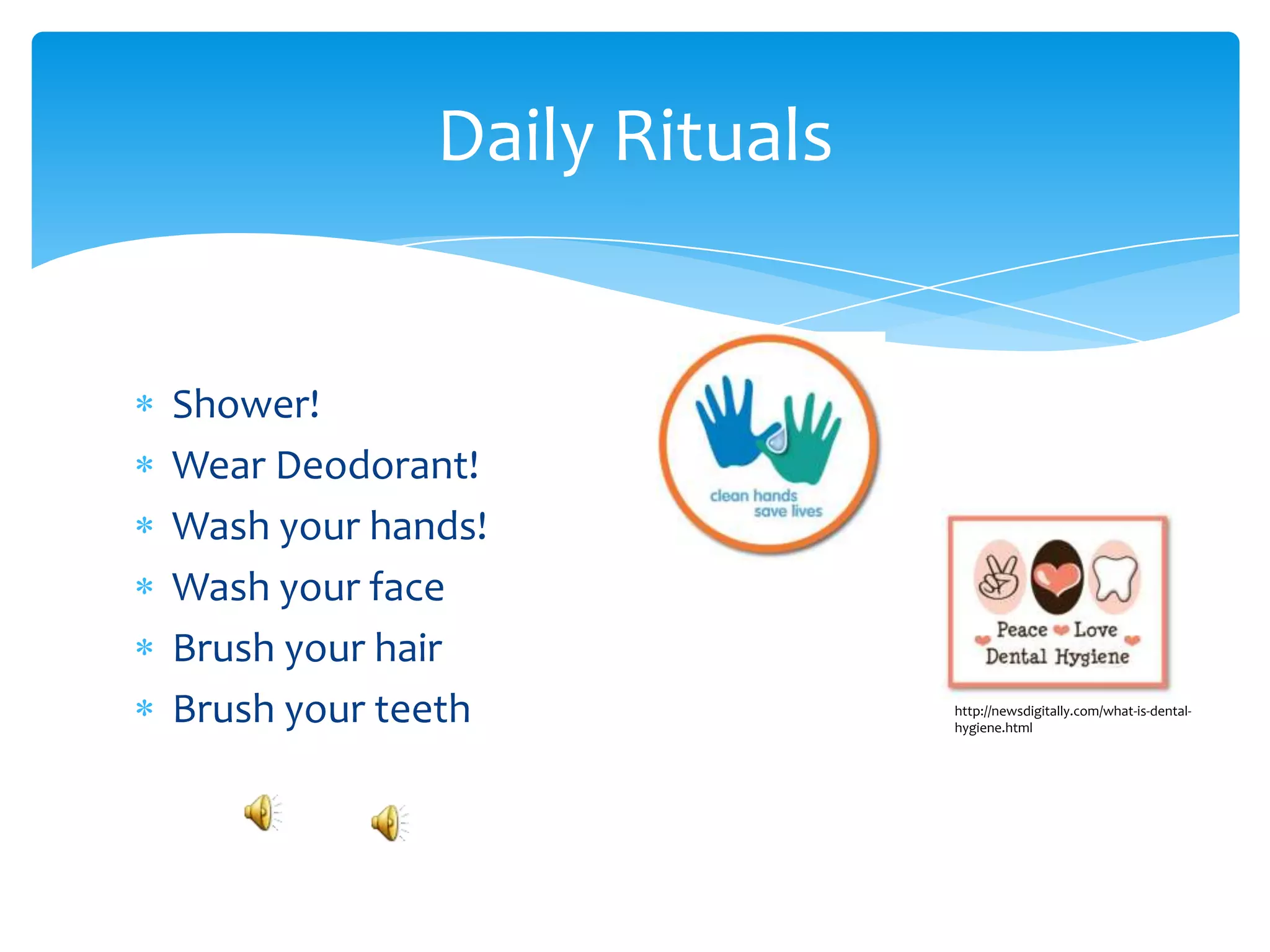 Daily Rituals

* Shower!
* Wear Deodorant!
* Wash your hands!
* Wash your face
* Brush your hair
* Brush your teeth

clean hands save lives

Peace Love Dental Hygiene

http://newsdigitally.com/what-is-dental-hygiene.html